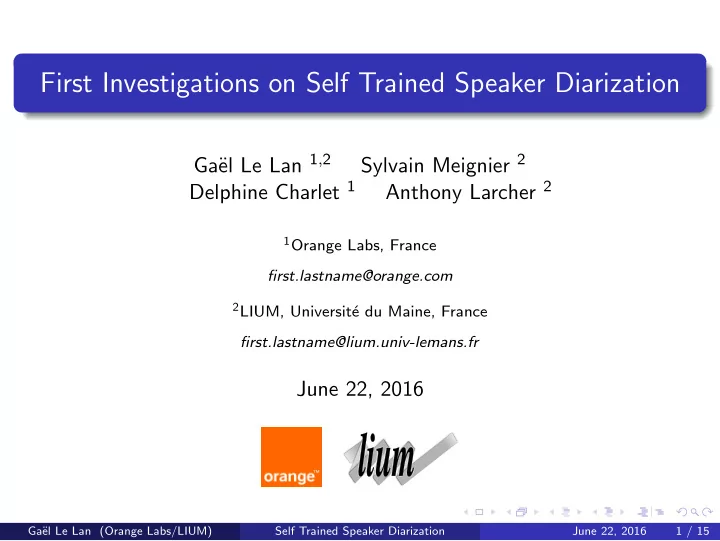 First Investigations on Self Trained Speaker Diarization

Gaël Le Lan $^{1,2}$ Sylvain Meignier $^{2}$
Delphine Charlet $^{1}$ Anthony Larcher $^{2}$

$^{1}$Orange Labs, France

first.lastname@orange.com

$^{2}$LIUM, Université du Maine, France

first.lastname@lium.univ-lemans.fr

June 22, 2016

orange™

lium

Gaël Le Lan (Orange Labs/LIUM) Self Trained Speaker Diarization June 22, 2016 1 / 15